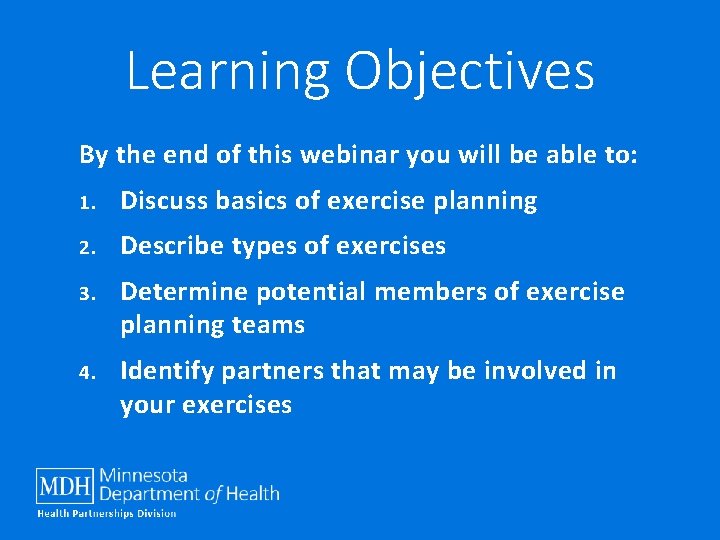 Learning Objectives

By the end of this webinar you will be able to:

1. Discuss basics of exercise planning

2. Describe types of exercises

3. Determine potential members of exercise planning teams

4. Identify partners that may be involved in your exercises

MDH Minnesota Department of Health

Health Partnerships Division